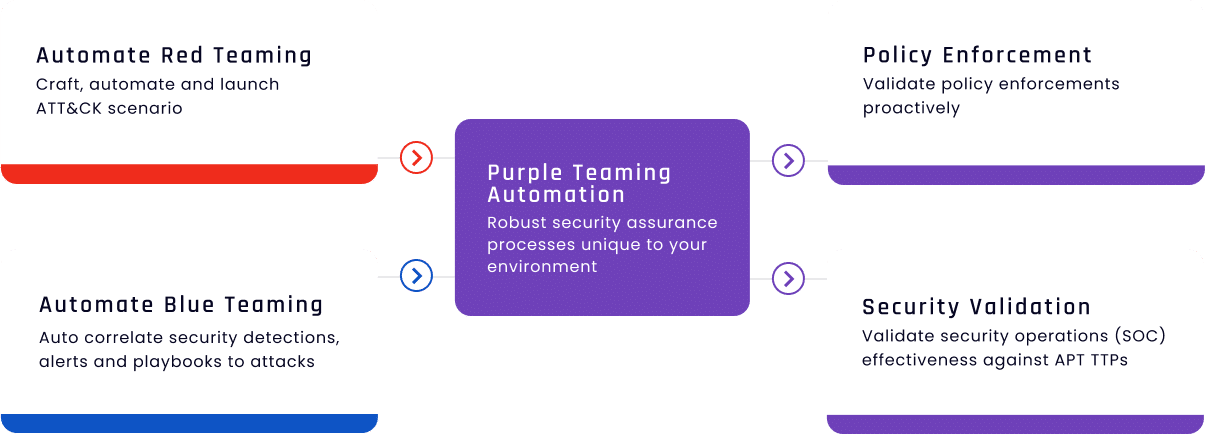 Automate Red Teaming
Craft, automate and launch ATT&CK scenario

Automate Blue Teaming
Auto correlate security detections, alerts and playbooks to attacks

Purple Teaming Automation
Robust security assurance processes unique to your environment

Policy Enforcement
Validate policy enforcements proactively

Security Validation
Validate security operations (SOC) effectiveness against APT TTPs